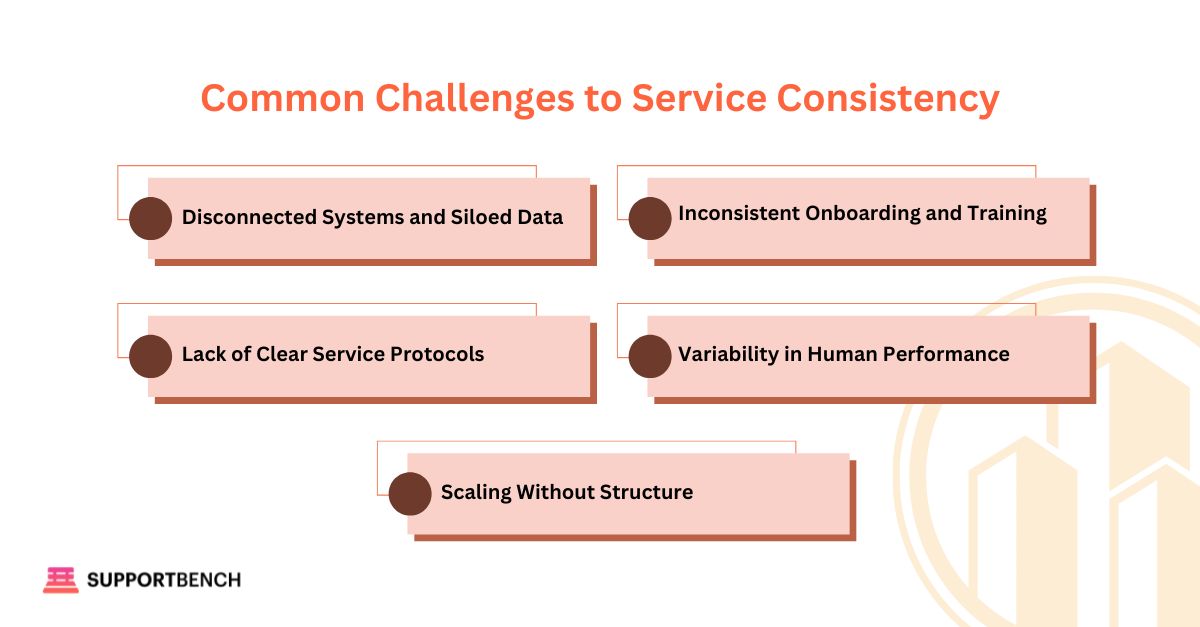 Common Challenges to Service Consistency

Disconnected Systems and Siloed Data

Inconsistent Onboarding and Training

Lack of Clear Service Protocols

Variability in Human Performance

Scaling Without Structure

SUPPORTBENCH